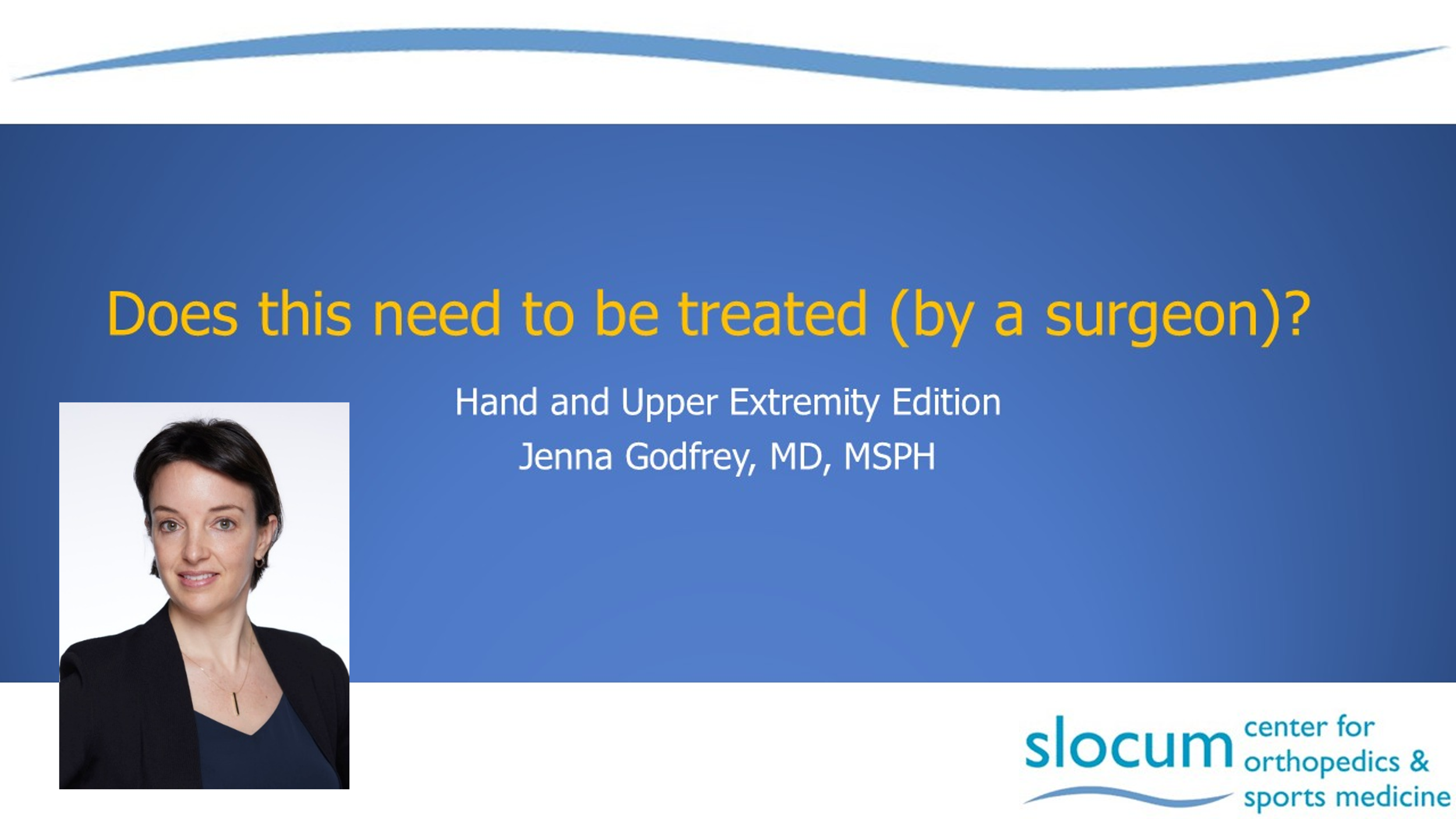 Does this need to be treated (by a surgeon)?

Hand and Upper Extremity Edition
Jenna Godfrey, MD, MSPH

slocum center for orthopedics & sports medicine